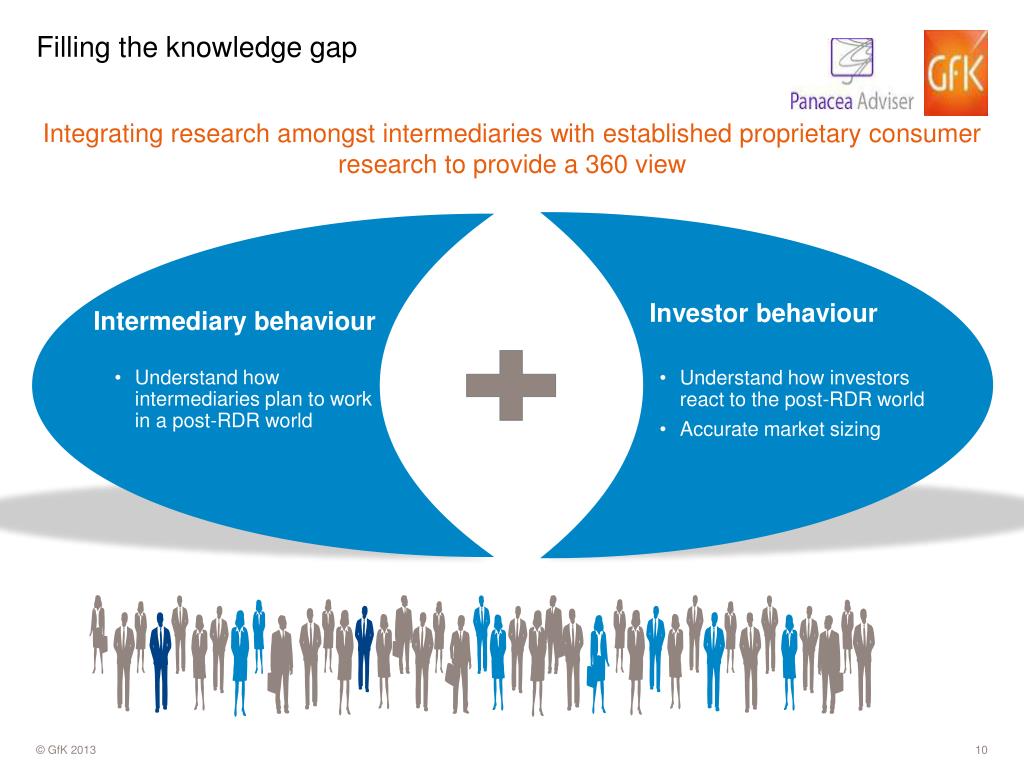 Filling the knowledge gap

Panacea Adviser

GfK

Integrating research amongst intermediaries with established proprietary consumer research to provide a 360 view

Intermediary behaviour

• Understand how intermediaries plan to work in a post-RDR world

Investor behaviour

• Understand how investors react to the post-RDR world
• Accurate market sizing

© GfK 2013

10